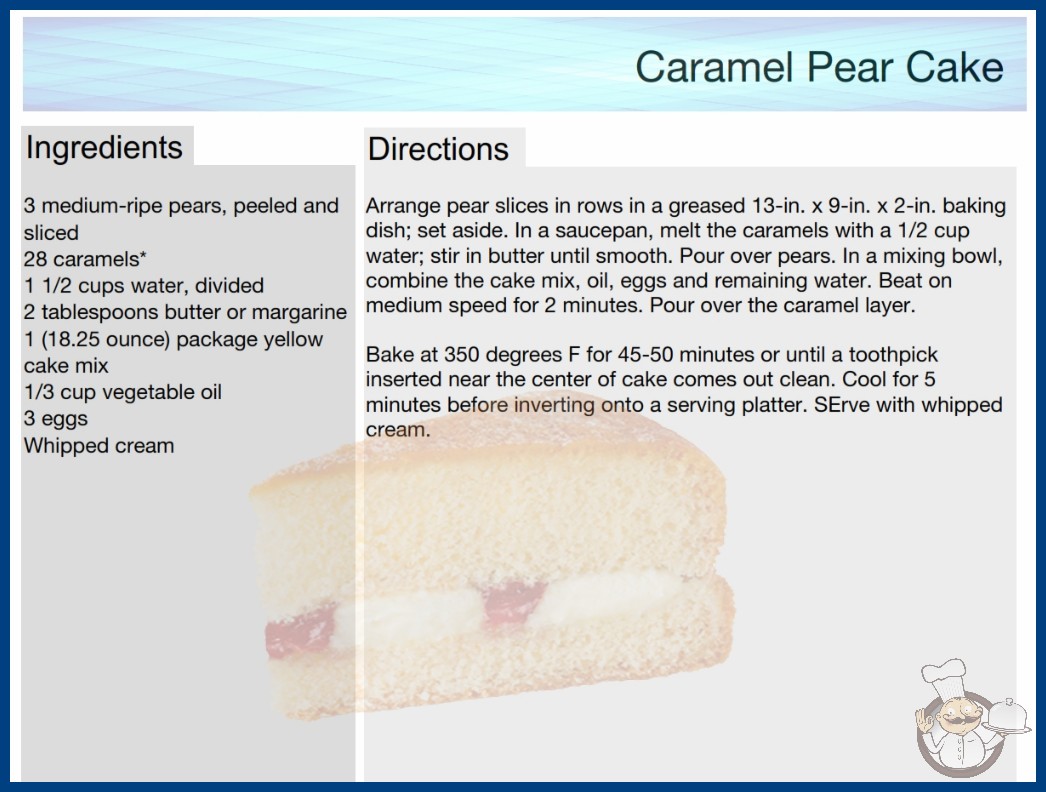 Caramel Pear Cake

Ingredients

3 medium-ripe pears, peeled and sliced
28 caramels*
1 1/2 cups water, divided
2 tablespoons butter or margarine
1 (18.25 ounce) package yellow cake mix
1/3 cup vegetable oil
3 eggs
Whipped cream

Directions

Arrange pear slices in rows in a greased 13-in. x 9-in. x 2-in. baking dish; set aside. In a saucepan, melt the caramels with a 1/2 cup water; stir in butter until smooth. Pour over pears. In a mixing bowl, combine the cake mix, oil, eggs and remaining water. Beat on medium speed for 2 minutes. Pour over the caramel layer.

Bake at 350 degrees F for 45-50 minutes or until a toothpick inserted near the center of cake comes out clean. Cool for 5 minutes before inverting onto a serving platter. SErve with whipped cream.